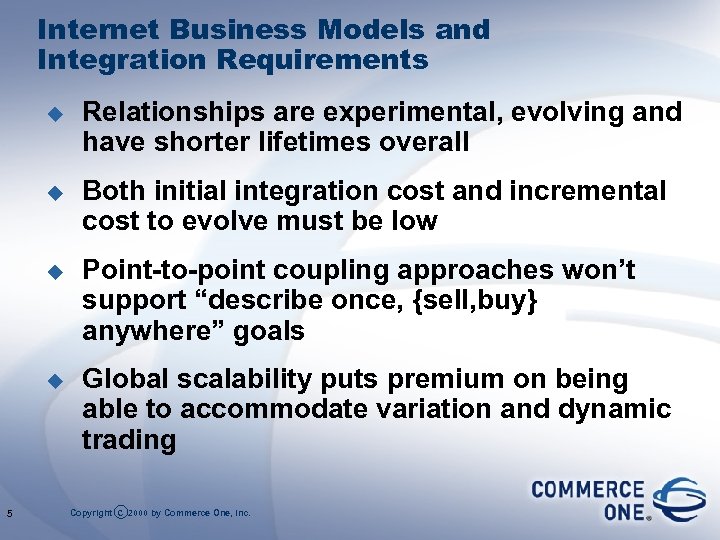 Internet Business Models and Integration Requirements

◆ Relationships are experimental, evolving and have shorter lifetimes overall

◆ Both initial integration cost and incremental cost to evolve must be low

◆ Point-to-point coupling approaches won't support "describe once, {sell,buy} anywhere" goals

◆ Global scalability puts premium on being able to accommodate variation and dynamic trading

5

Copyright © 2000 by Commerce One, Inc.

COMMERCE ONE®